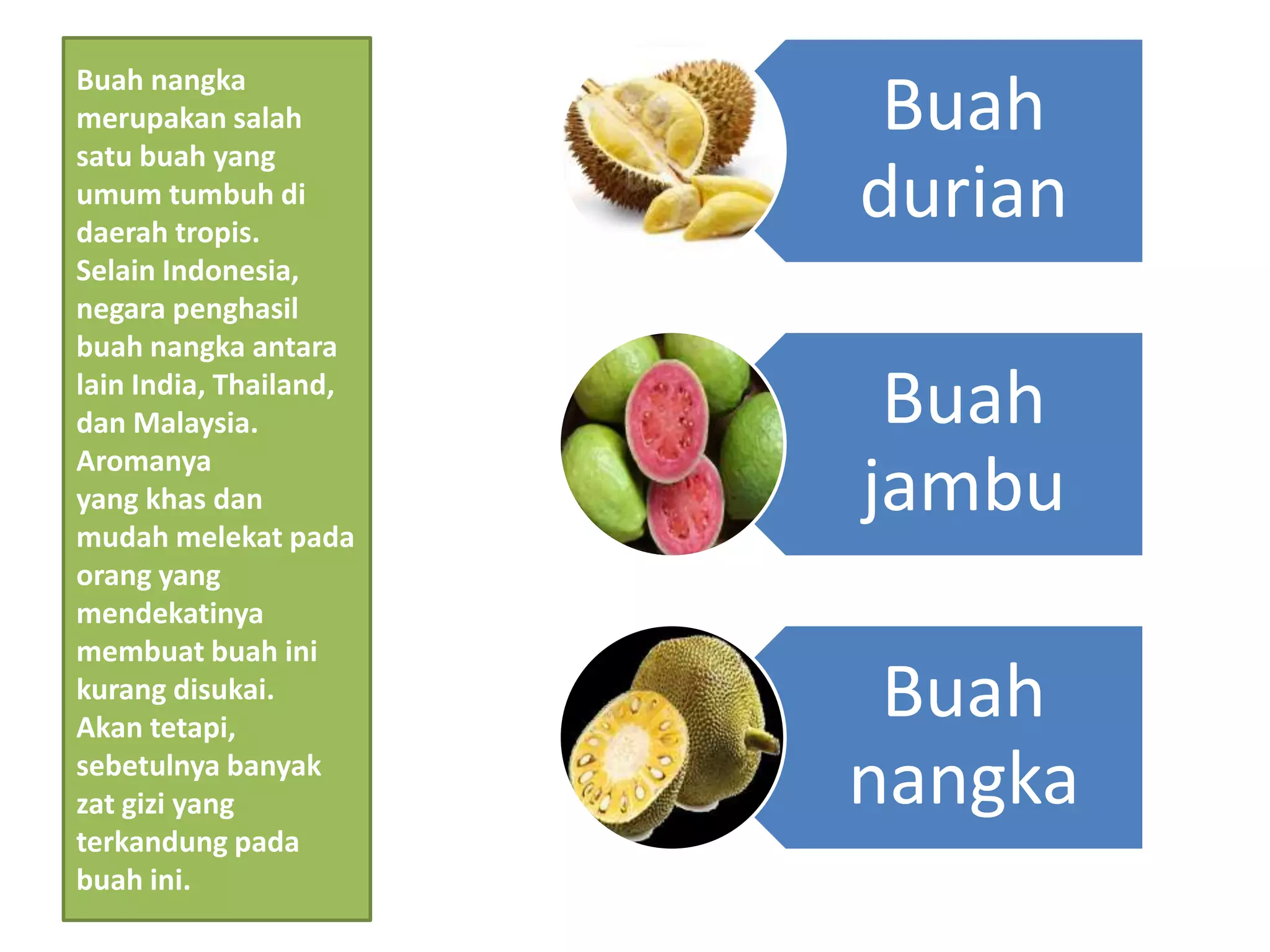 Buah nangka merupakan salah satu buah yang umum tumbuh di daerah tropis. Selain Indonesia, negara penghasil buah nangka antara lain India, Thailand, dan Malaysia. Aromanya yang khas dan mudah melekat pada orang yang mendekatinya membuat buah ini kurang disukai. Akan tetapi, sebetulnya banyak zat gizi yang terkandung pada buah ini.

Buah durian

Buah jambu

Buah nangka